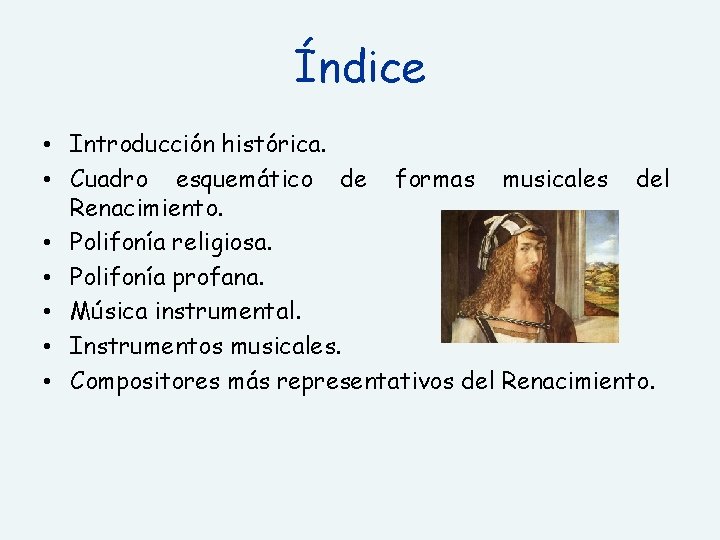 Índice

• Introducción histórica.
• Cuadro esquemático de formas musicales del Renacimiento.
• Polifonía religiosa.
• Polifonía profana.
• Música instrumental.
• Instrumentos musicales.
• Compositores más representativos del Renacimiento.